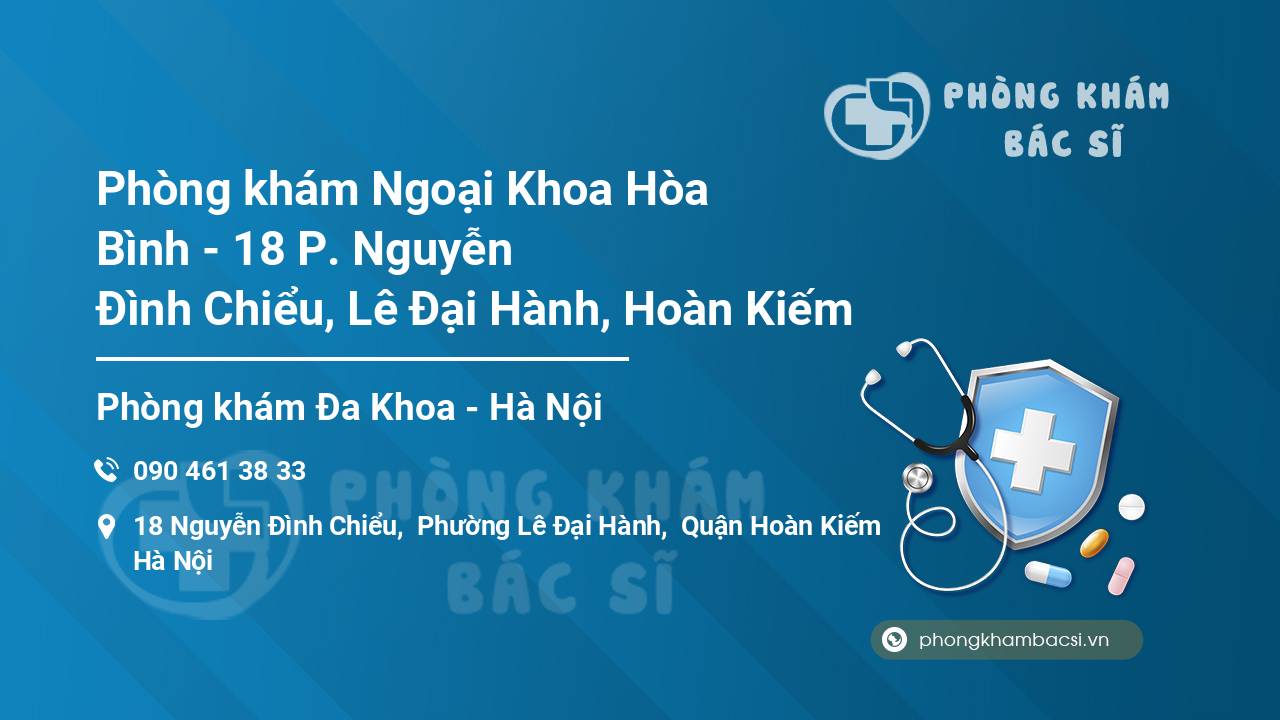 PHÒNG KHÁM BÁC SĨ

Phòng khám Ngoại Khoa Hòa Bình - 18 P. Nguyễn Đình Chiểu, Lê Đại Hành, Hoàn Kiếm

Phòng khám Đa Khoa - Hà Nội

090 461 38 33

18 Nguyễn Đình Chiểu, Phường Lê Đại Hành, Quận Hoàn Kiếm Hà Nội

PHÒNG KHÁM BÁC SĨ

phongkhambacsi.vn